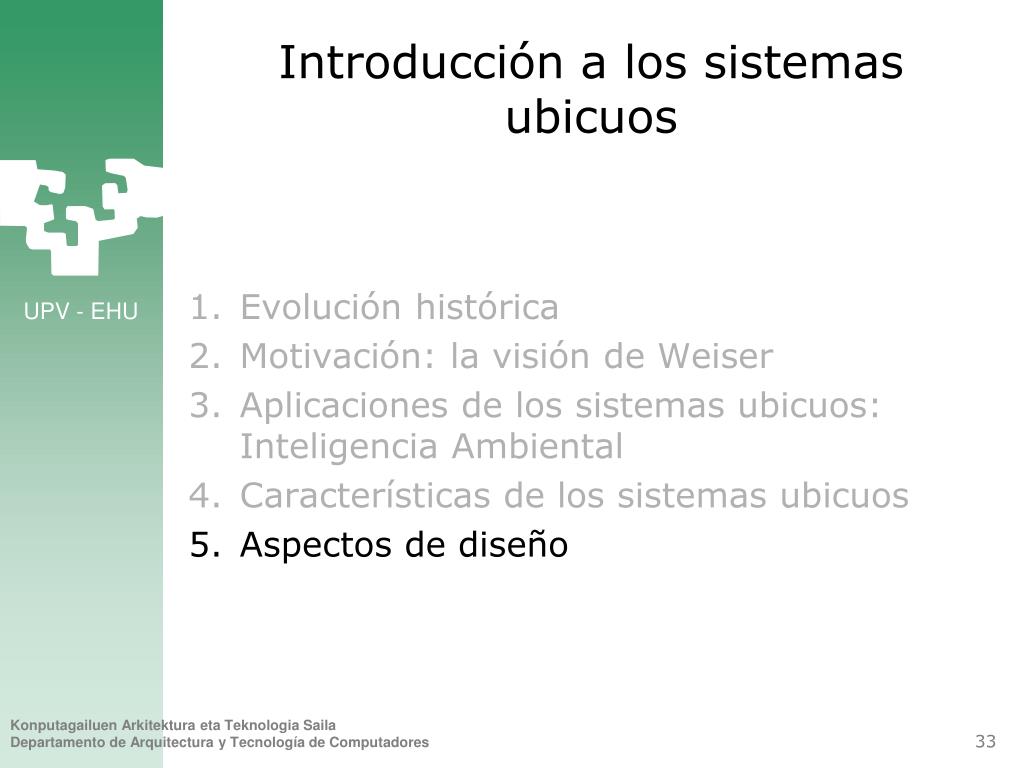 Introducción a los sistemas ubicuos

UPV - EHU

1. Evolución histórica
2. Motivación: la visión de Weiser
3. Aplicaciones de los sistemas ubicuos: Inteligencia Ambiental
4. Características de los sistemas ubicuos
5. Aspectos de diseño

Konputagailuen Arkitektura eta Teknologia Saila
Departamento de Arquitectura y Tecnología de Computadores

33